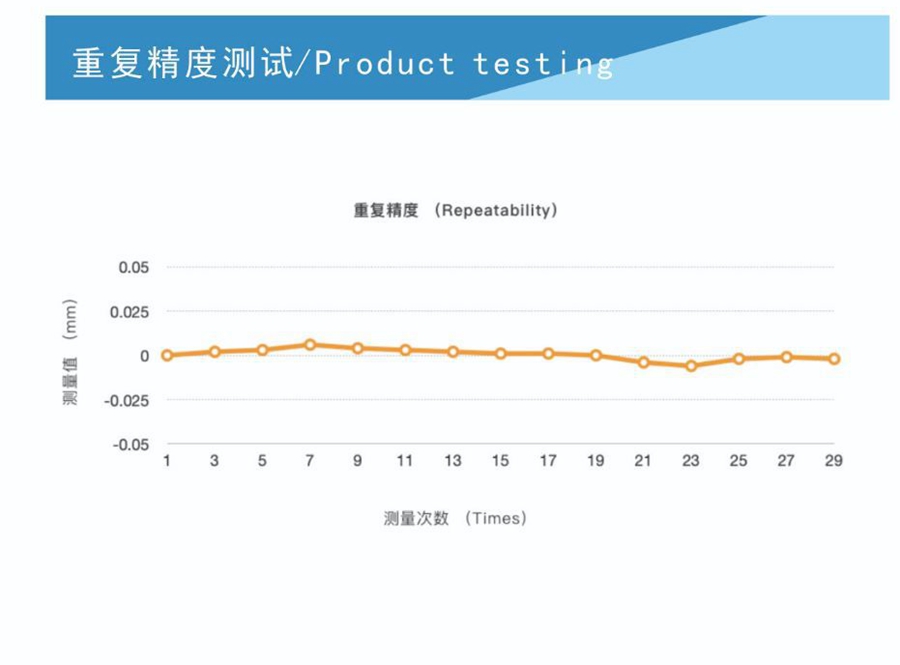 重复精度测试/Product testing

重复精度 （Repeatability）

测量值 （mm）

0.05
0.025
0
-0.025
-0.05

1 3 5 7 9 11 13 15 17 19 21 23 25 27 29

测量次数 （Times）